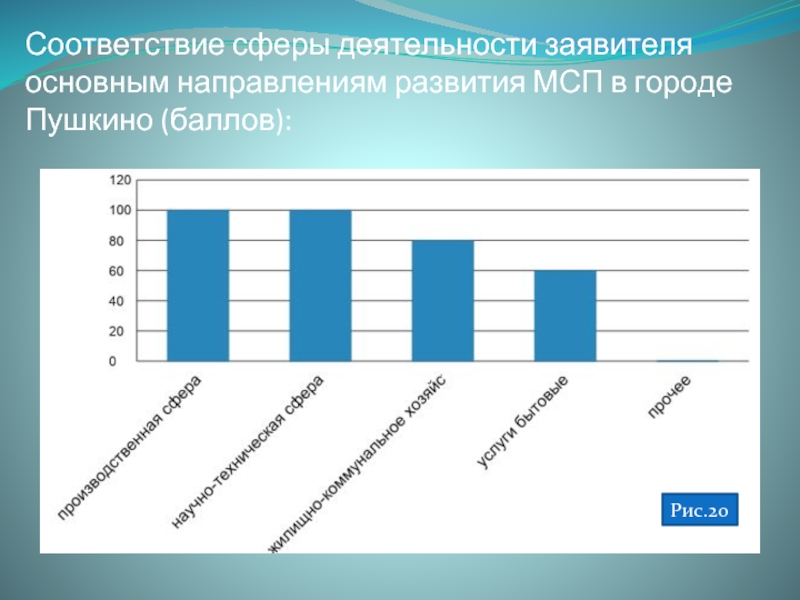 Соответствие сферы деятельности заявителя основным направлениям развития МСП в городе Пушкино (баллов):

120
100
80
60
40
20
0

производственная сфера
научно-техническая сфера
жилищно-коммунальное хозяйс
услуги бытовые
прочее

Рис.20